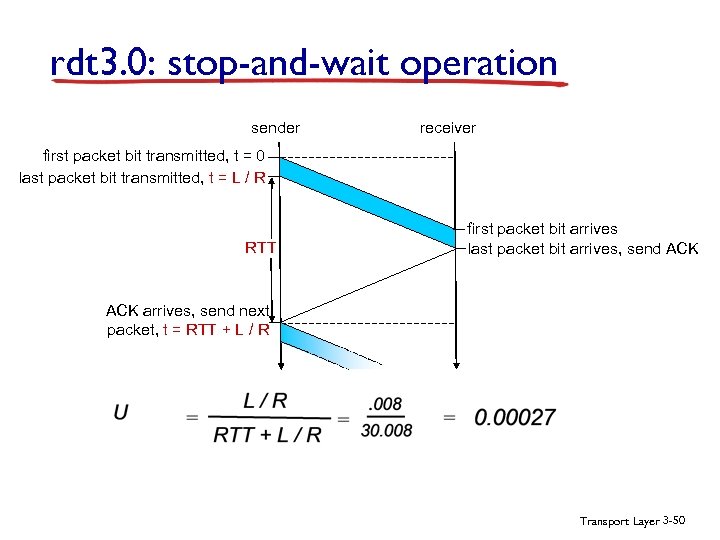 rdt3.0: stop-and-wait operation

sender

receiver

first packet bit transmitted, t = 0

last packet bit transmitted, t = L / R

first packet bit arrives

last packet bit arrives, send ACK

RTT

ACK arrives, send next packet, t = RTT + L / R

$U = \frac{L / R}{RTT + L / R} = \frac{.008}{30.008} = 0.00027$

Transport Layer 3-50